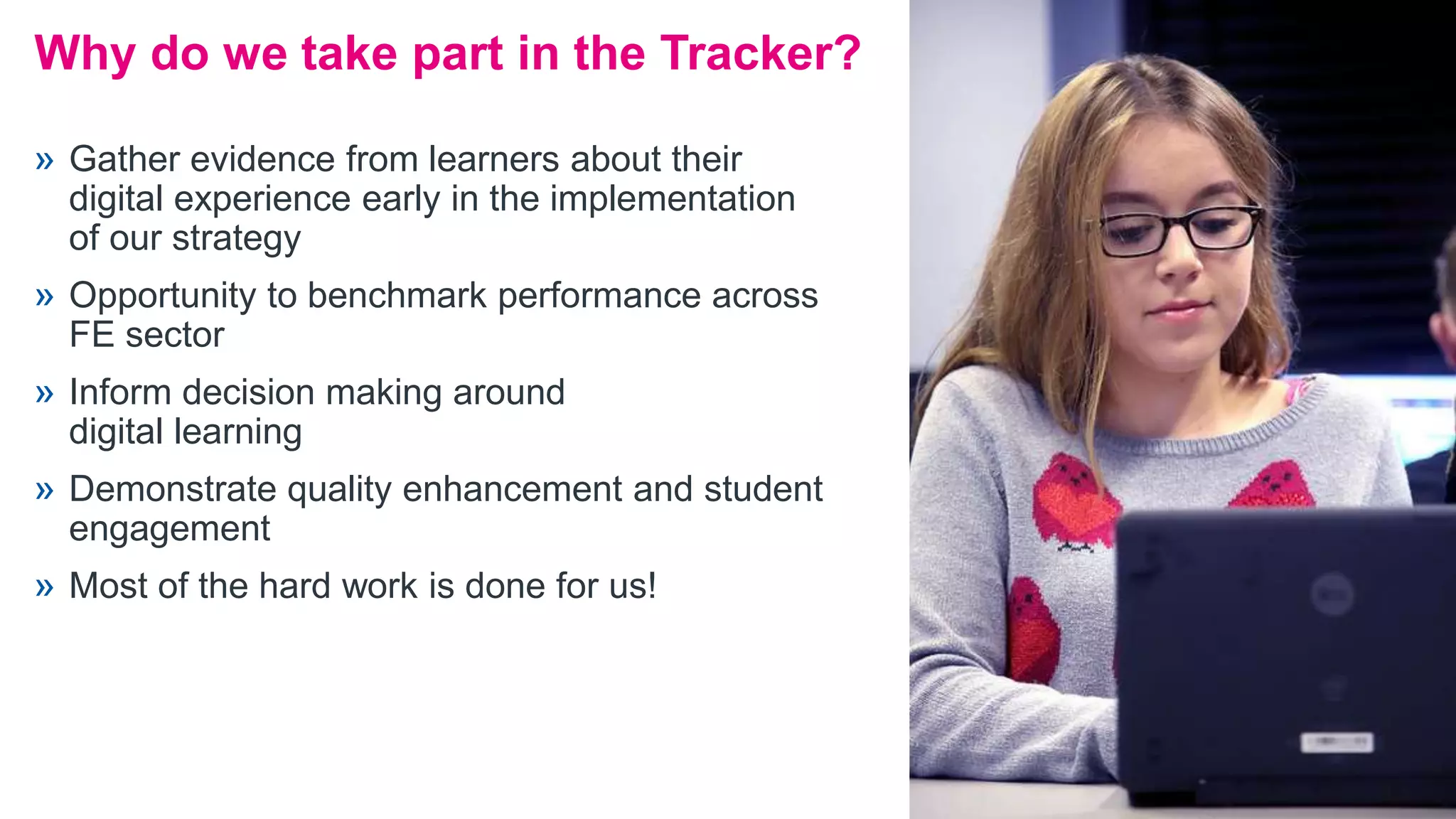 Why do we take part in the Tracker?

» Gather evidence from learners about their digital experience early in the implementation of our strategy

» Opportunity to benchmark performance across FE sector

» Inform decision making around digital learning

» Demonstrate quality enhancement and student engagement

» Most of the hard work is done for us!